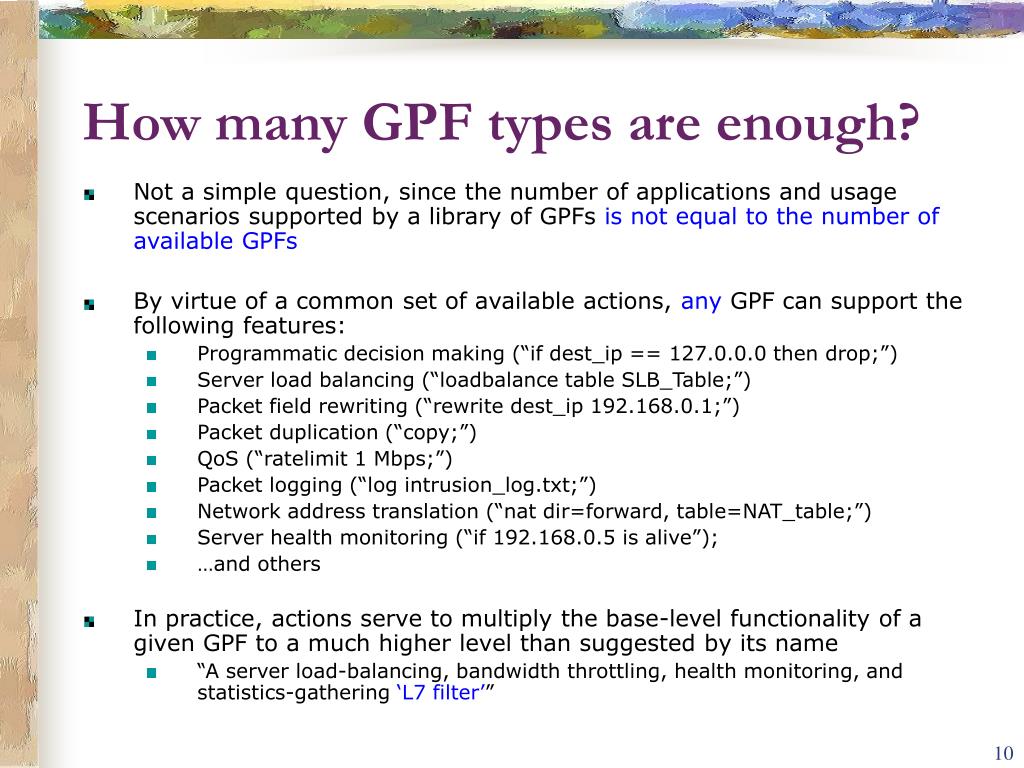 How many GPF types are enough?

Not a simple question, since the number of applications and usage scenarios supported by a library of GPFs is not equal to the number of available GPFs

By virtue of a common set of available actions, any GPF can support the following features:

Programmatic decision making (“if dest_ip == 127.0.0.0 then drop;”)
Server load balancing (“loadbalance table SLB_Table;”)
Packet field rewriting (“rewrite dest_ip 192.168.0.1;”)
Packet duplication (“copy;”)
QoS (“ratelimit 1 Mbps;”)
Packet logging (“log intrusion_log.txt;”)
Network address translation (“nat dir=forward, table=NAT_table;”)
Server health monitoring (“if 192.168.0.5 is alive”);
…and others

In practice, actions serve to multiply the base-level functionality of a given GPF to a much higher level than suggested by its name

“A server load-balancing, bandwidth throttling, health monitoring, and statistics-gathering ‘L7 filter’”

10